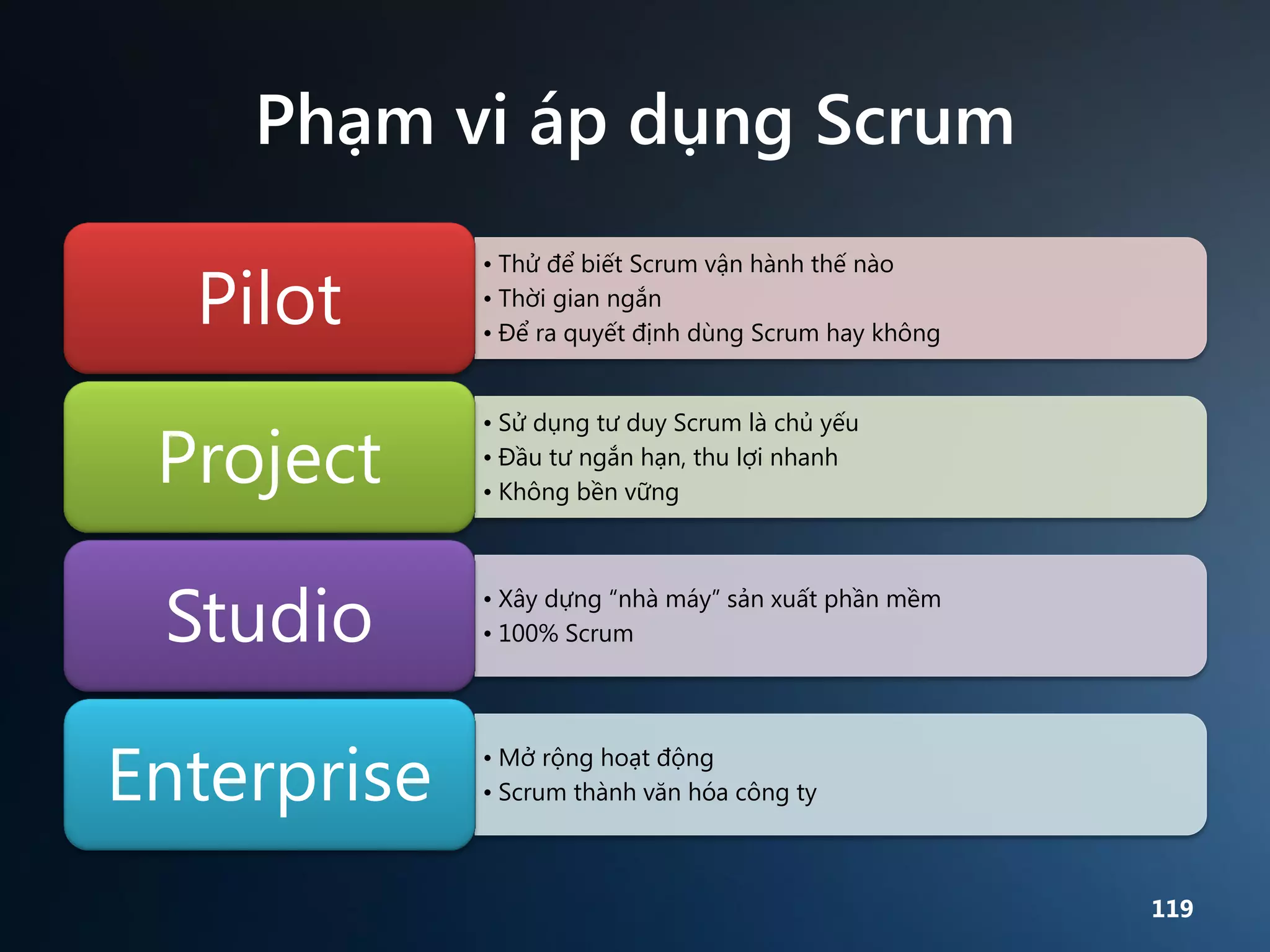 Phạm vi áp dụng Scrum

Pilot

• Thử để biết Scrum vận hành thế nào
• Thời gian ngắn
• Để ra quyết định dùng Scrum hay không

Project

• Sử dụng tư duy Scrum là chủ yếu
• Đầu tư ngắn hạn, thu lợi nhanh
• Không bền vững

Studio

• Xây dựng “nhà máy” sản xuất phần mềm
• 100% Scrum

Enterprise

• Mở rộng hoạt động
• Scrum thành văn hóa công ty

119